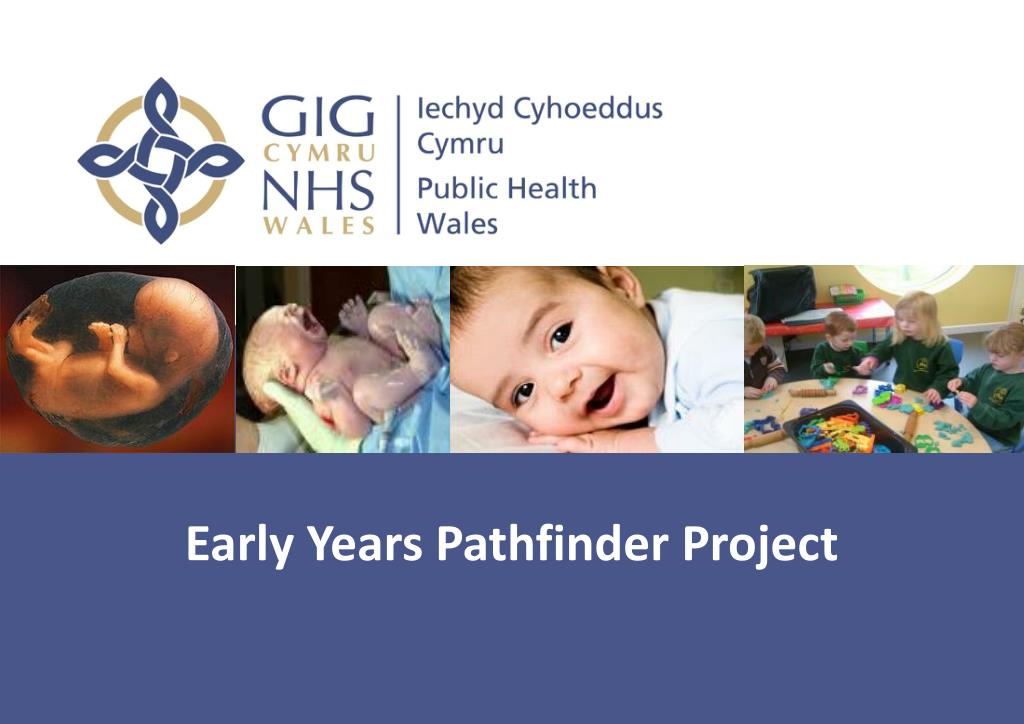 GIG
CYMRU
NHS
WALES

Iechyd Cyhoeddus Cymru
Public Health Wales

Early Years Pathfinder Project